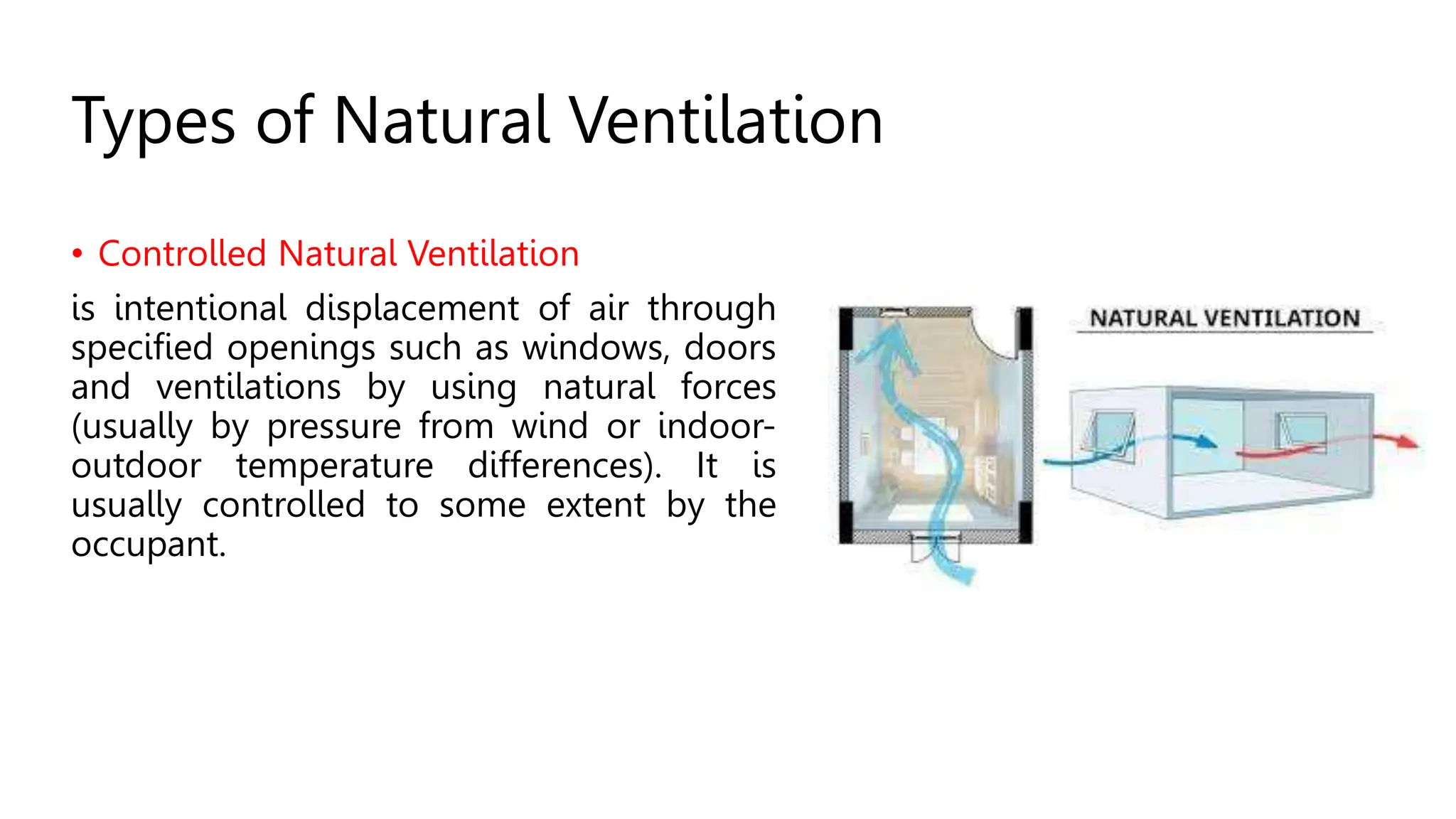 Types of Natural Ventilation

• Controlled Natural Ventilation

is intentional displacement of air through specified openings such as windows, doors and ventilations by using natural forces (usually by pressure from wind or indoor-outdoor temperature differences). It is usually controlled to some extent by the occupant.

NATURAL VENTILATION